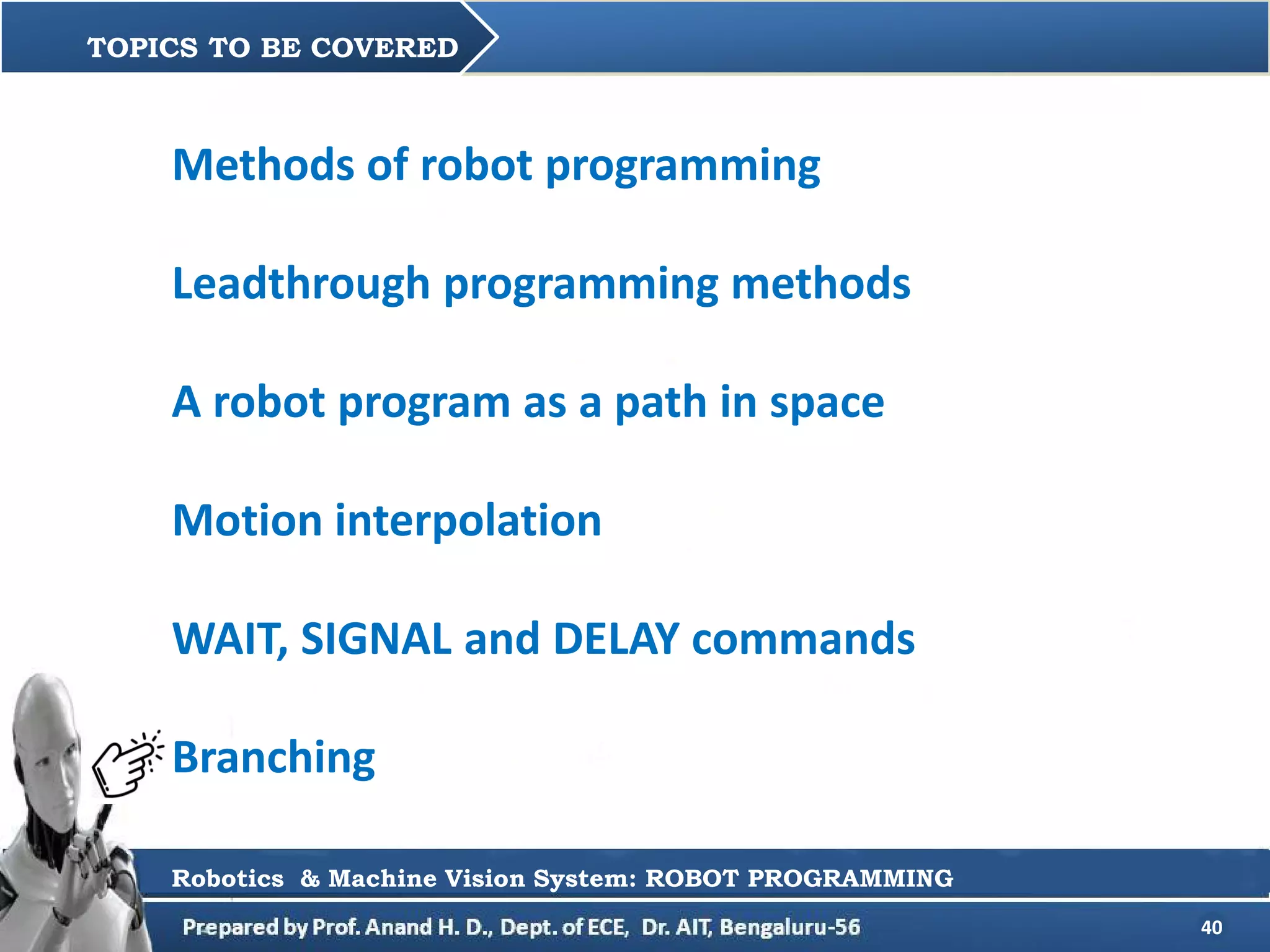 TOPICS TO BE COVERED

Methods of robot programming

Leadthrough programming methods

A robot program as a path in space

Motion interpolation

WAIT, SIGNAL and DELAY commands

Branching

Robotics & Machine Vision System: ROBOT PROGRAMMING

Prepared by Prof. Anand H. D., Dept. of ECE, Dr. AIT, Bengaluru-56

40